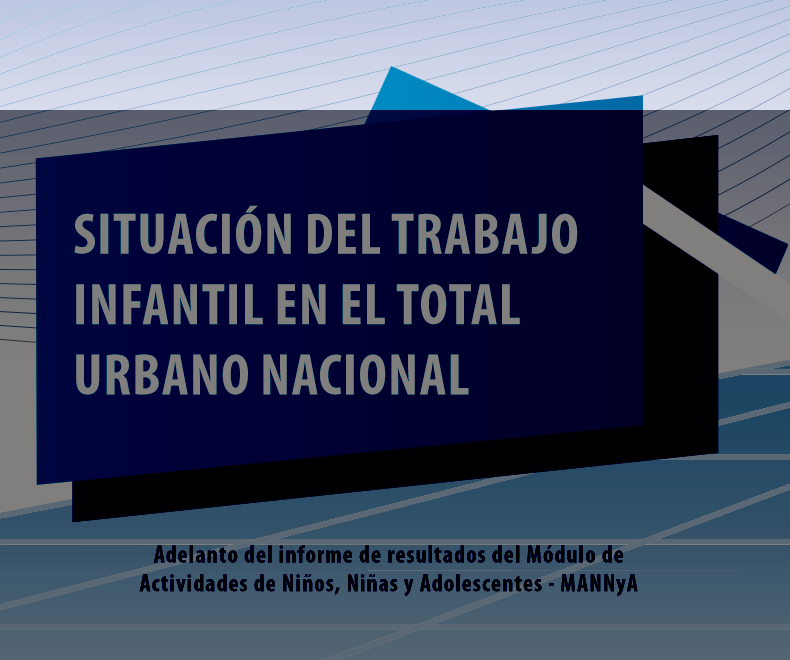 SITUACIÓN DEL TRABAJO INFANTIL EN EL TOTAL URBANO NACIONAL

Adelanto del informe de resultados del Módulo de Actividades de Niños, Niñas y Adolescentes - MANNyA